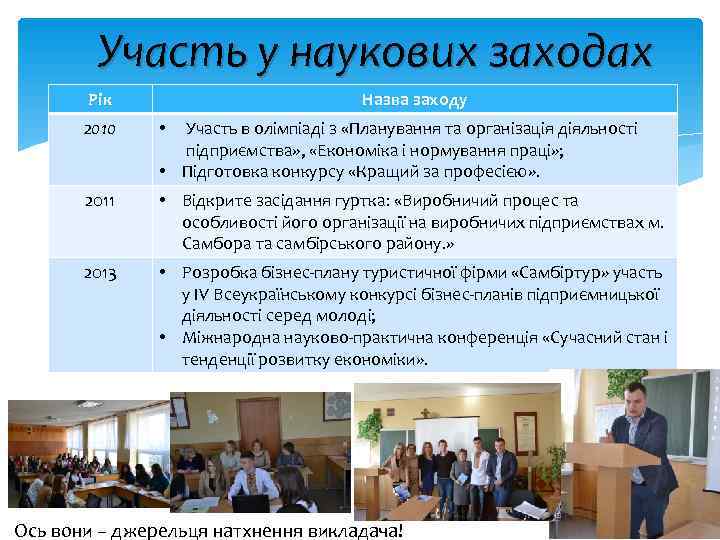 Участь у наукових заходах

| Рік | Назва заходу |
|---|---|
| 2010 | • Участь в олімпіаді з «Планування та організація діяльності підприємства», «Економіка і нормування праці»; • Підготовка конкурсу «Кращий за професією». |
| 2011 | • Відкрите засідання гуртка: «Виробничий процес та особливості його організації на виробничих підприємствах м. Самбора та самбірського району.» |
| 2013 | • Розробка бізнес-плану туристичної фірми «Самбіртур» участь у IV Всеукраїнському конкурсі бізнес-планів підприємницької діяльності серед молоді; • Міжнародна науково-практична конференція «Сучасний стан і тенденції розвитку економіки». |

Ось вони – джерельця натхнення викладача!